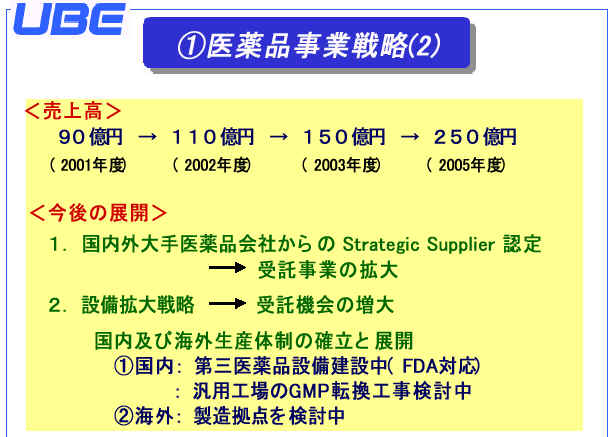 UBE

①医薬品事業戦略(2)

＜売上高＞
９０億円 → １１０億円 → １５０億円 → ２５０億円
( 2001年度) ( 2002年度) ( 2003年度) ( 2005年度)

＜今後の展開＞
1. 国内外大手医薬品会社からの Strategic Supplier 認定
→ 受託事業の拡大
2. 設備拡大戦略 → 受託機会の増大
国内及び海外生産体制の確立と展開
①国内: 第三医薬品設備建設中( FDA対応)
: 汎用工場のGMP転換工事検討中
②海外: 製造拠点を検討中